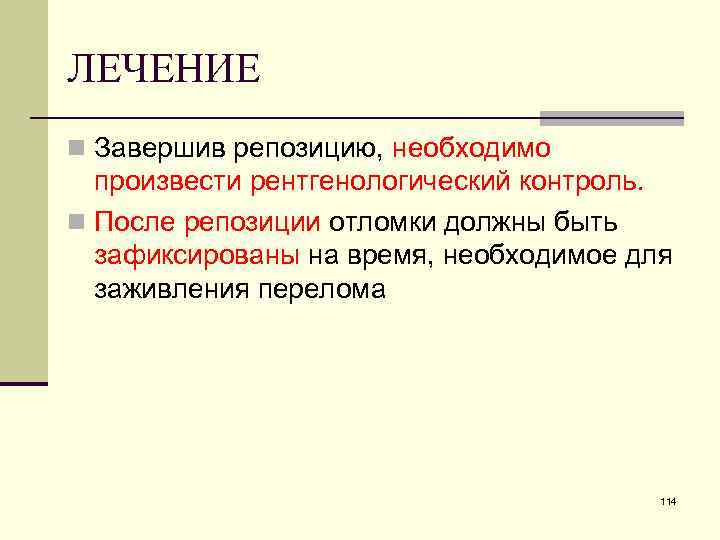 ЛЕЧЕНИЕ

Завершив репозицию, необходимо произвести рентгенологический контроль.

После репозиции отломки должны быть зафиксированы на время, необходимое для заживления перелома

114